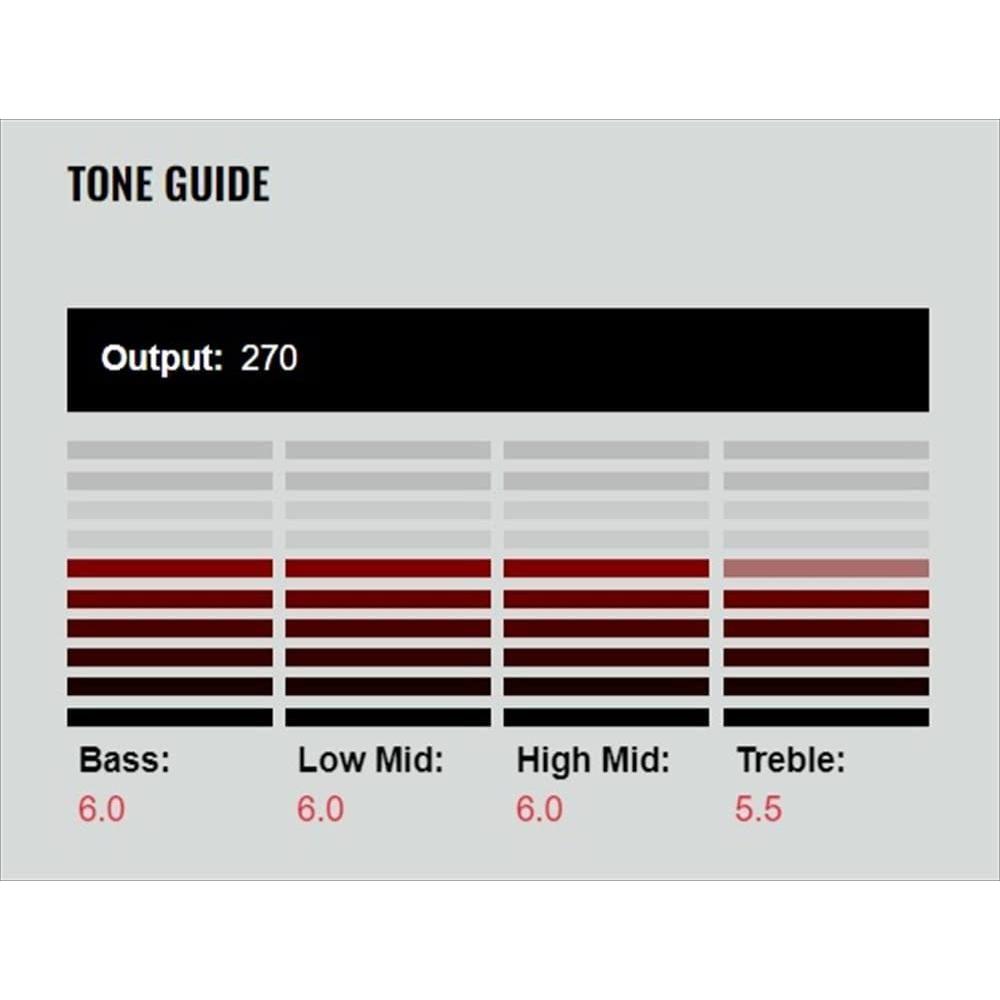 TONE GUIDE

Output: 270

Bass:
6.0

Low Mid:
6.0

High Mid:
6.0

Treble:
5.5